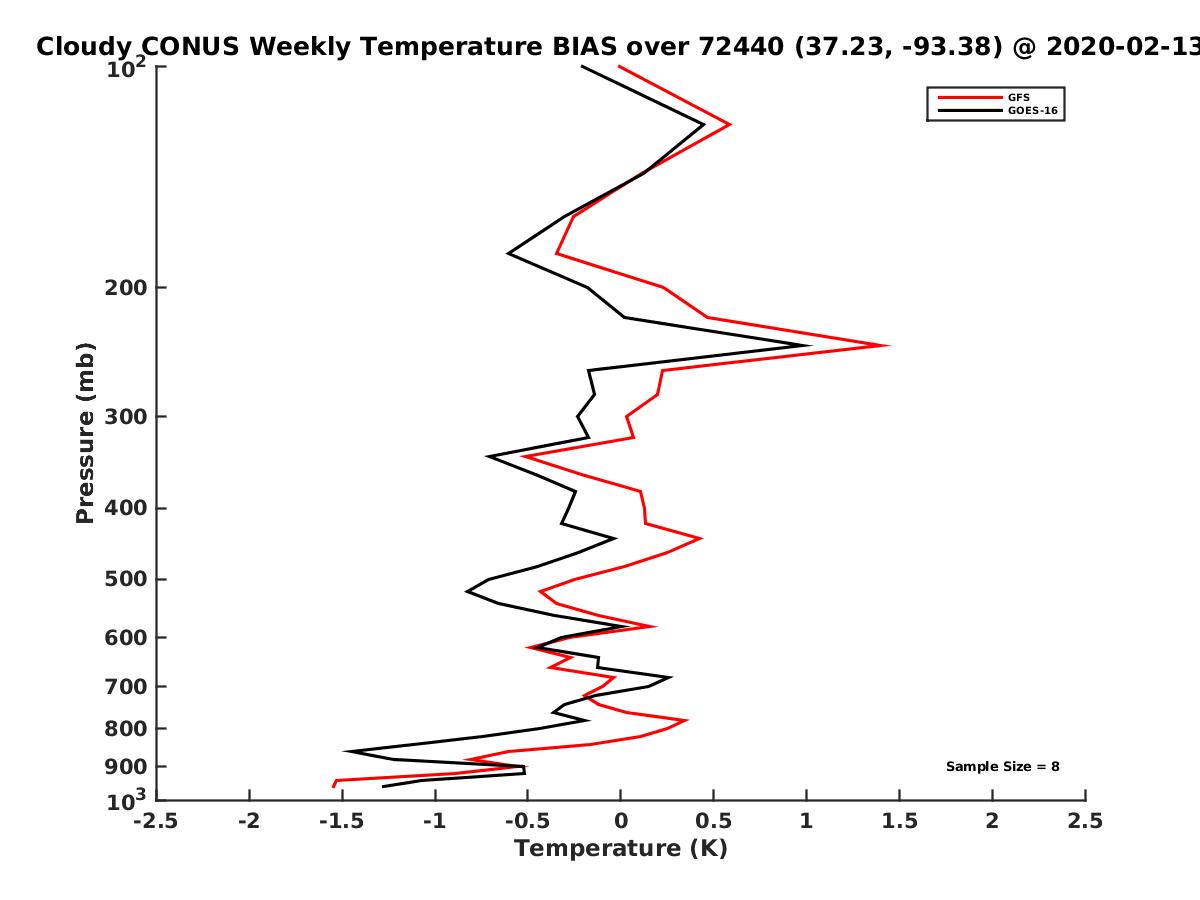 Cloudy CONUS Weekly Temperature BIAS over 72440 (37.23, -93.38) @ 2020-02-13

GFS
GOES-16

Pressure (mb)

$10^2$
200
300
400
500
600
700
800
900
$10^3$

Sample Size = 8

-2.5
-2
-1.5
-1
-0.5
0
0.5
1
1.5
2
2.5

Temperature (K)